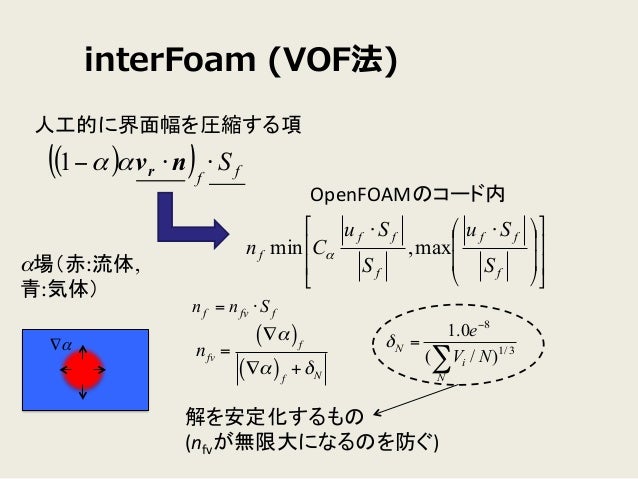 interFoam (VOF法)

人工的に界面幅を圧縮する項

$((1-\alpha)\alpha \boldsymbol{v_r} \cdot \boldsymbol{n})_f \cdot S_f$

OpenFOAMのコード内

$n_f \min\left[C_\alpha \frac{|u_f \cdot S_f|}{|S_f|}, \max\left(\frac{|u_f \cdot S_f|}{|S_f|}\right)\right]$

$\alpha$場（赤:流体, 青:気体）

$\nabla\alpha$

$n_f = n_{fv} \cdot S_f$

$n_{fv} = \frac{(\nabla\alpha)_f}{|(\nabla\alpha)_f + \delta_N|}$

$\delta_N = \frac{1.0e^{-8}}{(\sum_N V_i / N)^{1/3}}$

解を安定化するもの
($n_{fv}$が無限大になるのを防ぐ)